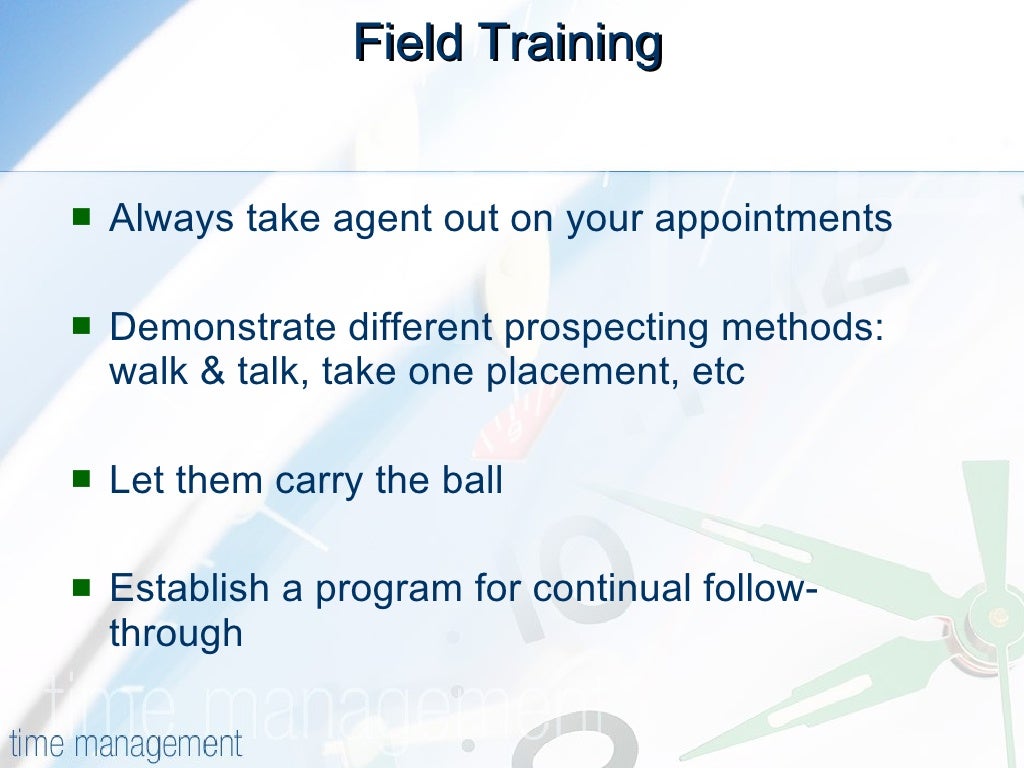 Field Training

- Always take agent out on your appointments

- Demonstrate different prospecting methods: walk & talk, take one placement, etc

- Let them carry the ball

- Establish a program for continual follow-through

time management

time management